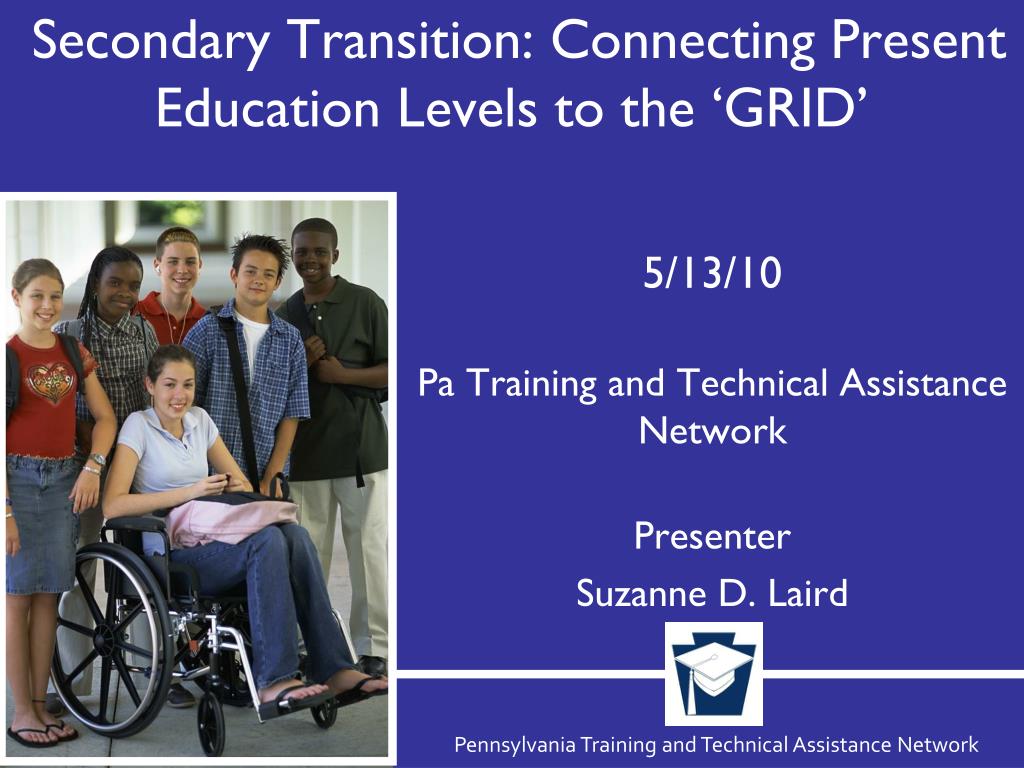 Secondary Transition: Connecting Present Education Levels to the ‘GRID’

5/13/10

Pa Training and Technical Assistance Network

Presenter

Suzanne D. Laird

Pennsylvania Training and Technical Assistance Network